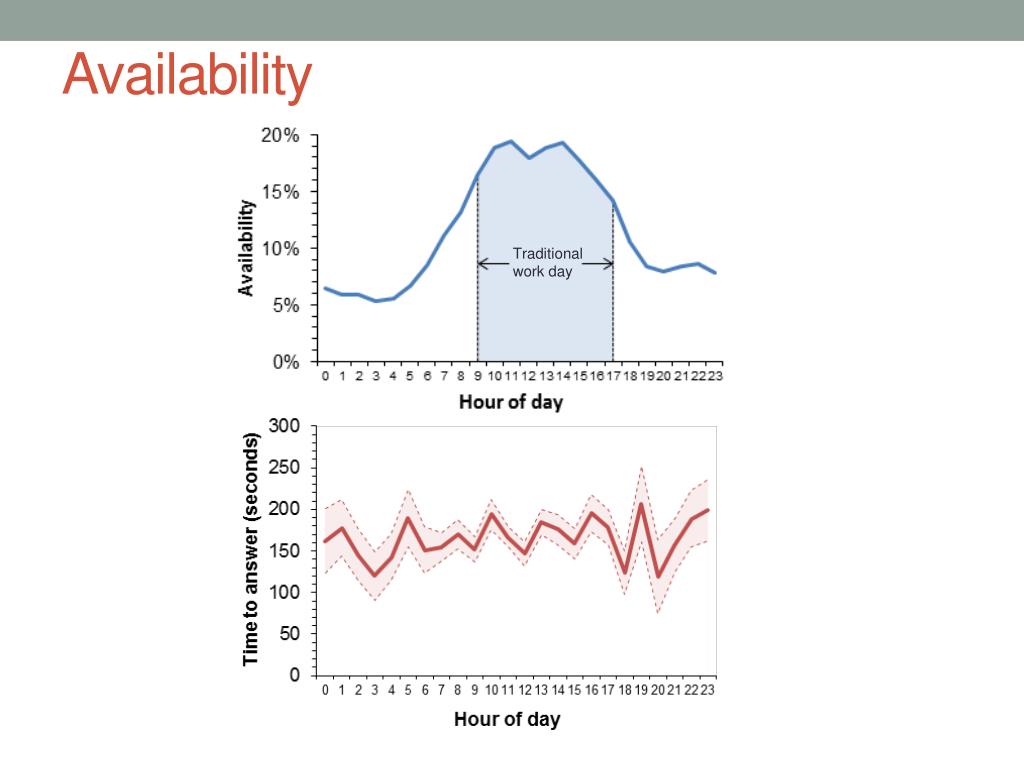 Availability

20%
15%
10%
5%
0%
Availability
Traditional work day
0 1 2 3 4 5 6 7 8 9 10 11 12 13 14 15 16 17 18 19 20 21 22 23
Hour of day

300
250
200
150
100
50
0
Time to answer (seconds)
0 1 2 3 4 5 6 7 8 9 10 11 12 13 14 15 16 17 18 19 20 21 22 23
Hour of day